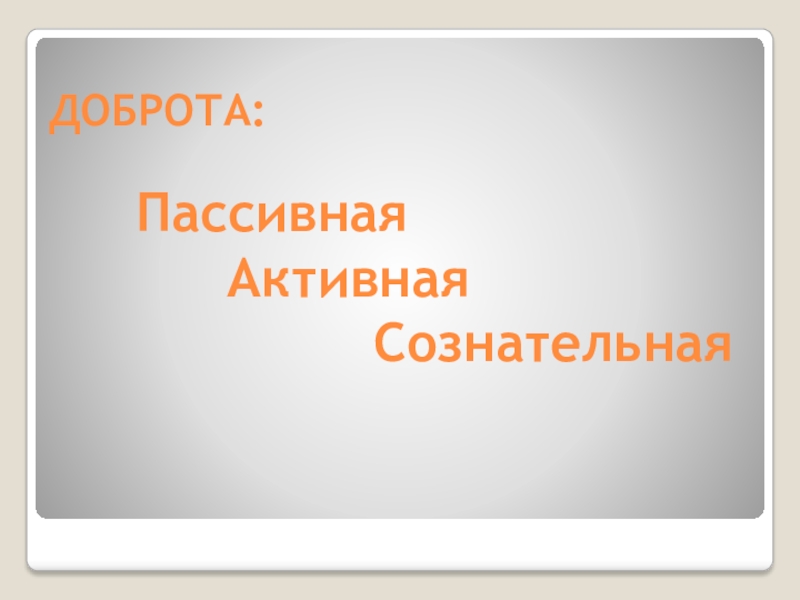 ДОБРОТА:

Пассивная

Активная

Сознательная